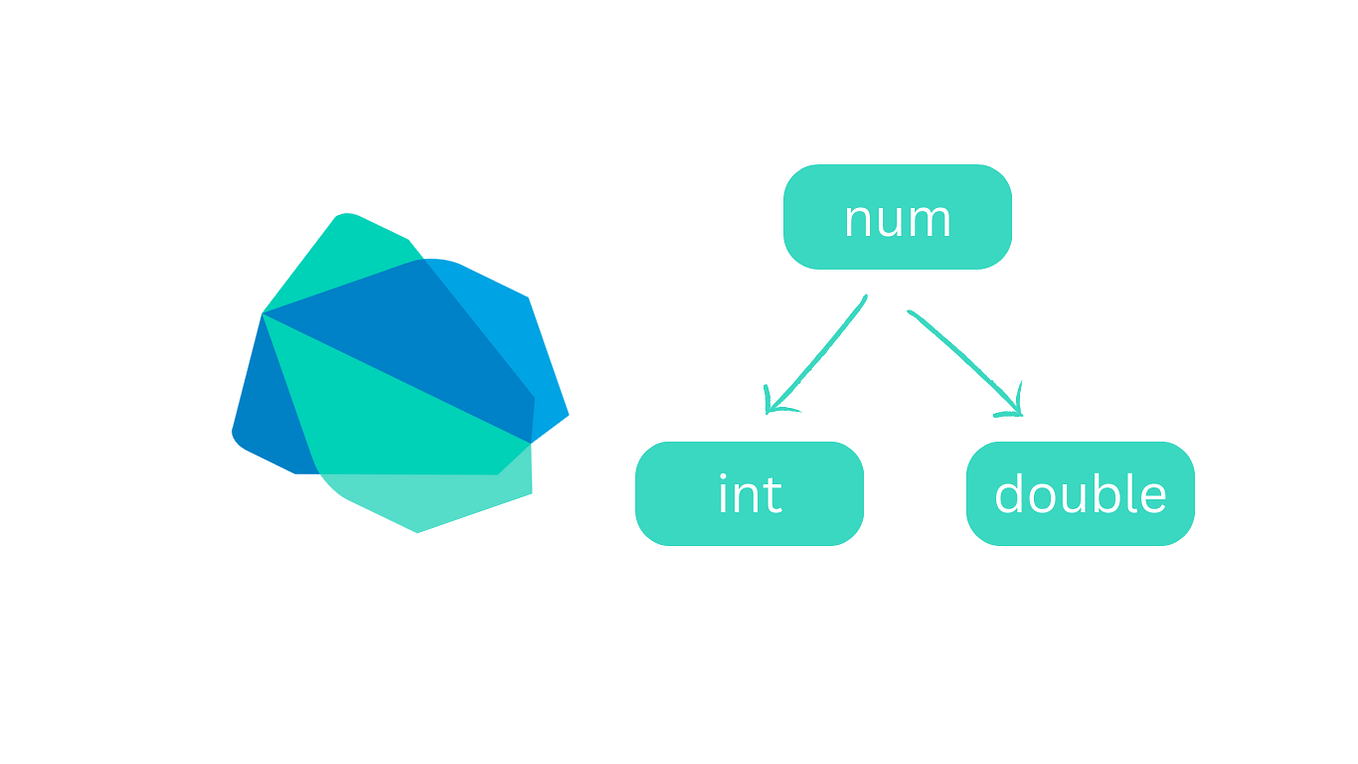 num

int

double